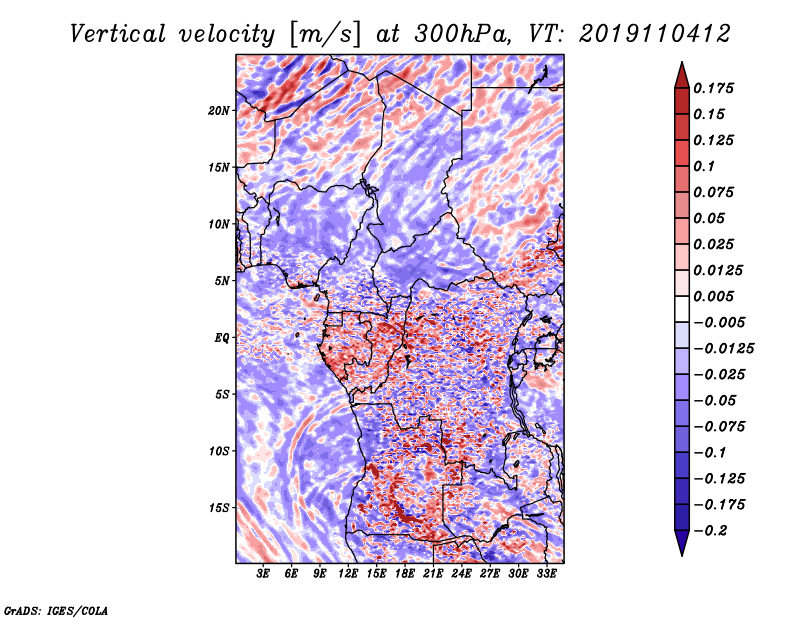 Vertical velocity [m/s] at 300hPa, VT: 2019110412

20N
15N
10N
5N
EQ
5S
10S
15S

3E 6E 9E 12E 15E 18E 21E 24E 27E 30E 33E

0.175
0.15
0.125
0.1
0.075
0.05
0.025
0.0125
0.005
−0.005
−0.0125
−0.025
−0.05
−0.075
−0.1
−0.125
−0.175
−0.2

GrADS: IGES/COLA